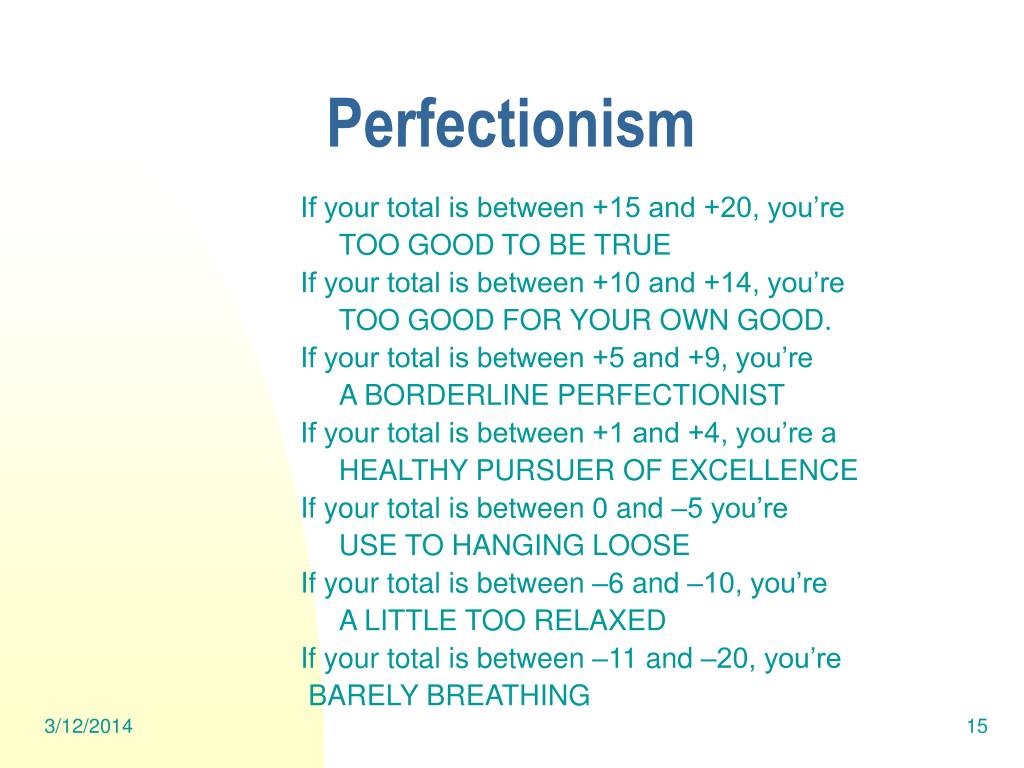 Perfectionism

If your total is between +15 and +20, you’re
TOO GOOD TO BE TRUE
If your total is between +10 and +14, you’re
TOO GOOD FOR YOUR OWN GOOD.
If your total is between +5 and +9, you’re
A BORDERLINE PERFECTIONIST
If your total is between +1 and +4, you’re a
HEALTHY PURSUER OF EXCELLENCE
If your total is between 0 and –5 you’re
USE TO HANGING LOOSE
If your total is between –6 and –10, you’re
A LITTLE TOO RELAXED
If your total is between –11 and –20, you’re
BARELY BREATHING

3/12/2014

15